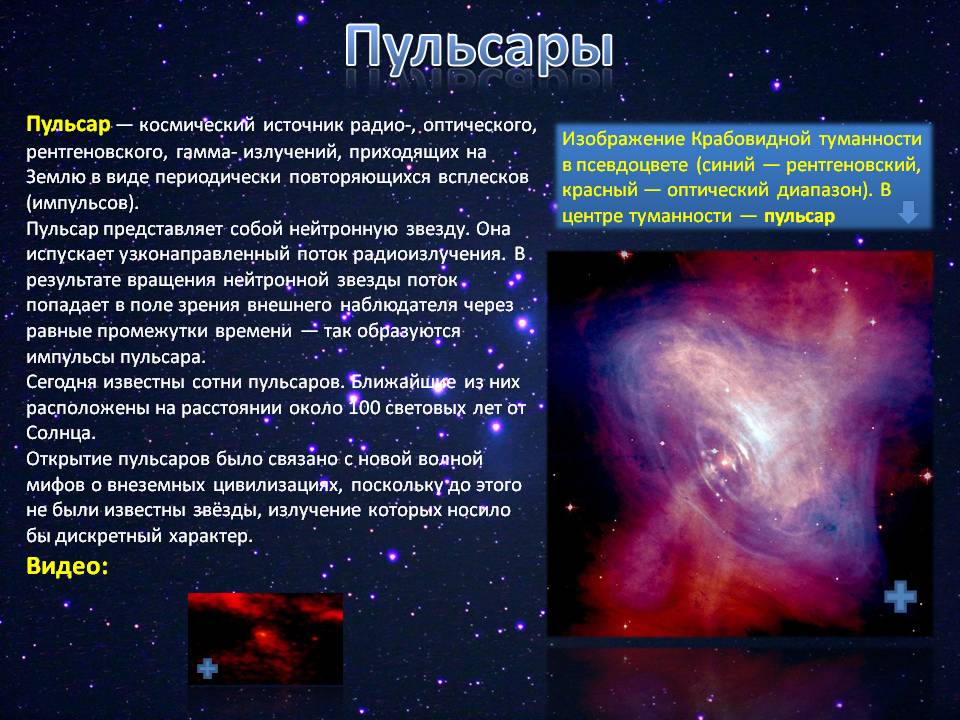 Пульсары

Пульсар — космический источник радио-, оптического, рентгеновского, гамма- излучений, приходящих на Землю в виде периодически повторяющихся всплесков (импульсов).
Пульсар представляет собой нейтронную звезду. Она испускает узконаправленный поток радиоизлучения. В результате вращения нейтронной звезды поток попадает в поле зрения внешнего наблюдателя через равные промежутки времени — так образуются импульсы пульсара.
Сегодня известны сотни пульсаров. Ближайшие из них расположены на расстоянии около 100 световых лет от Солнца.
Открытие пульсаров было связано с новой волной мифов о внеземных цивилизациях, поскольку до этого не были известны звёзды, излучение которых носило бы дискретный характер.

Видео:

Изображение Крабовидной туманности в псевдоцвете (синий — рентгеновский, красный — оптический диапазон). В центре туманности — пульсар